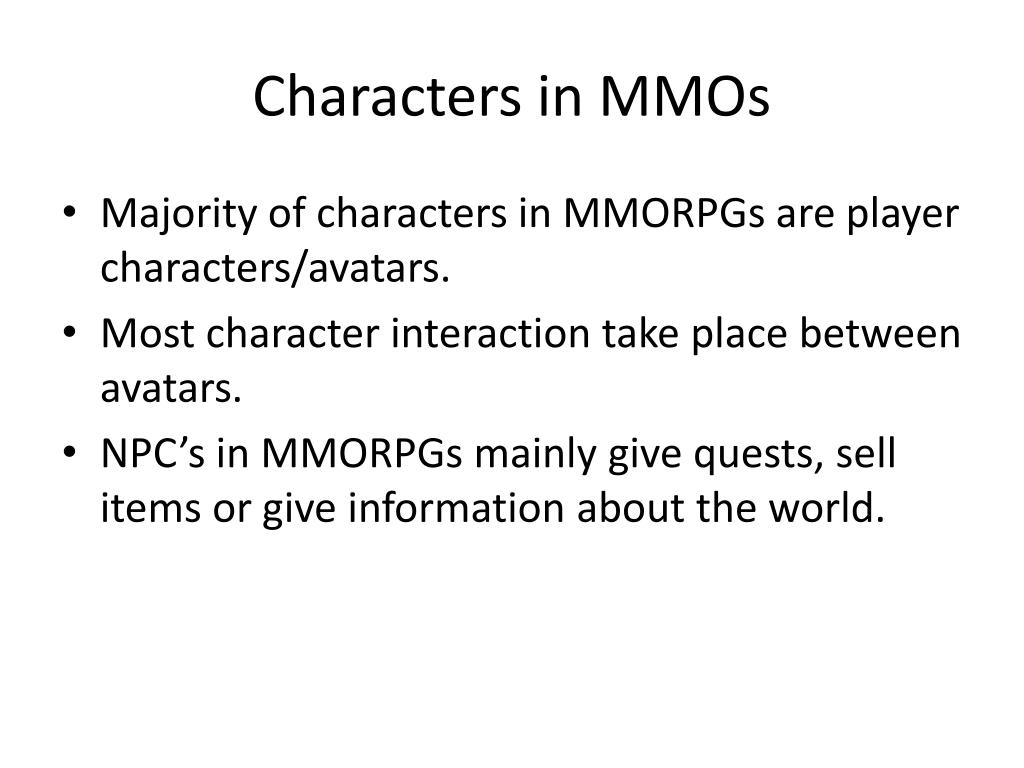 Characters in MMOs

• Majority of characters in MMORPGs are player characters/avatars.
• Most character interaction take place between avatars.
• NPC’s in MMORPGs mainly give quests, sell items or give information about the world.